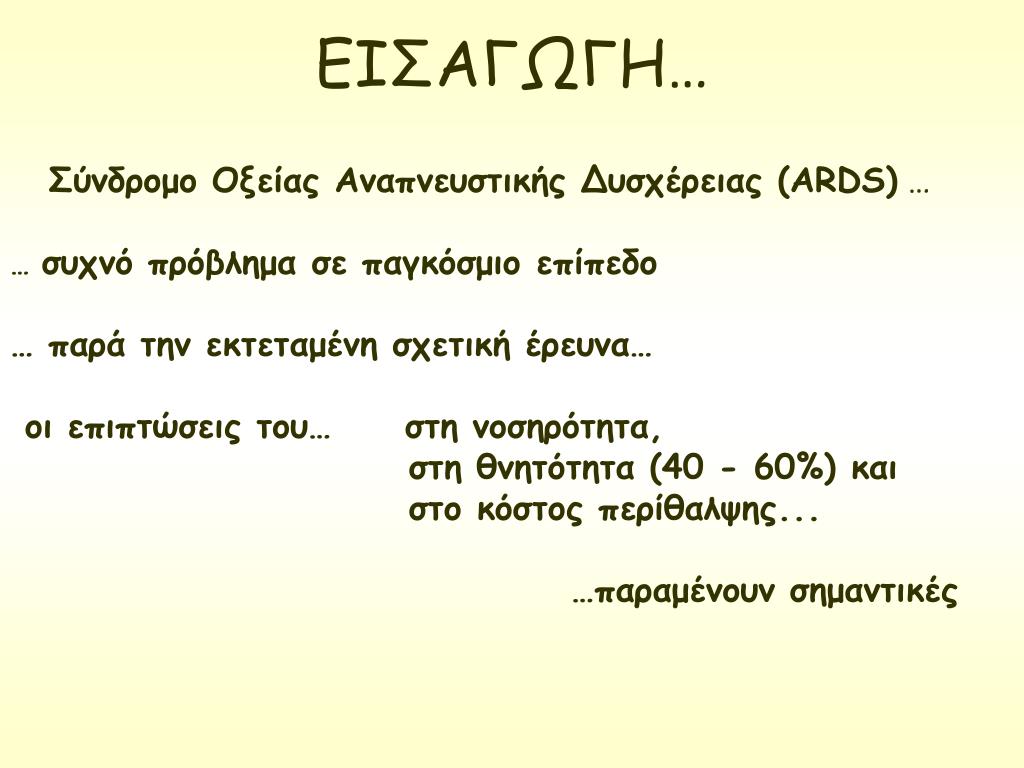 ΕΙΣΑΓΩΓΗ…

Σύνδρομο Οξείας Αναπνευστικής Δυσχέρειας (ARDS) …

… συχνό πρόβλημα σε παγκόσμιο επίπεδο

… παρά την εκτεταμένη σχετική έρευνα…

οι επιπτώσεις του… στη νοσηρότητα,
στη θνητότητα (40 - 60%) και
στο κόστος περίθαλψης...

…παραμένουν σημαντικές